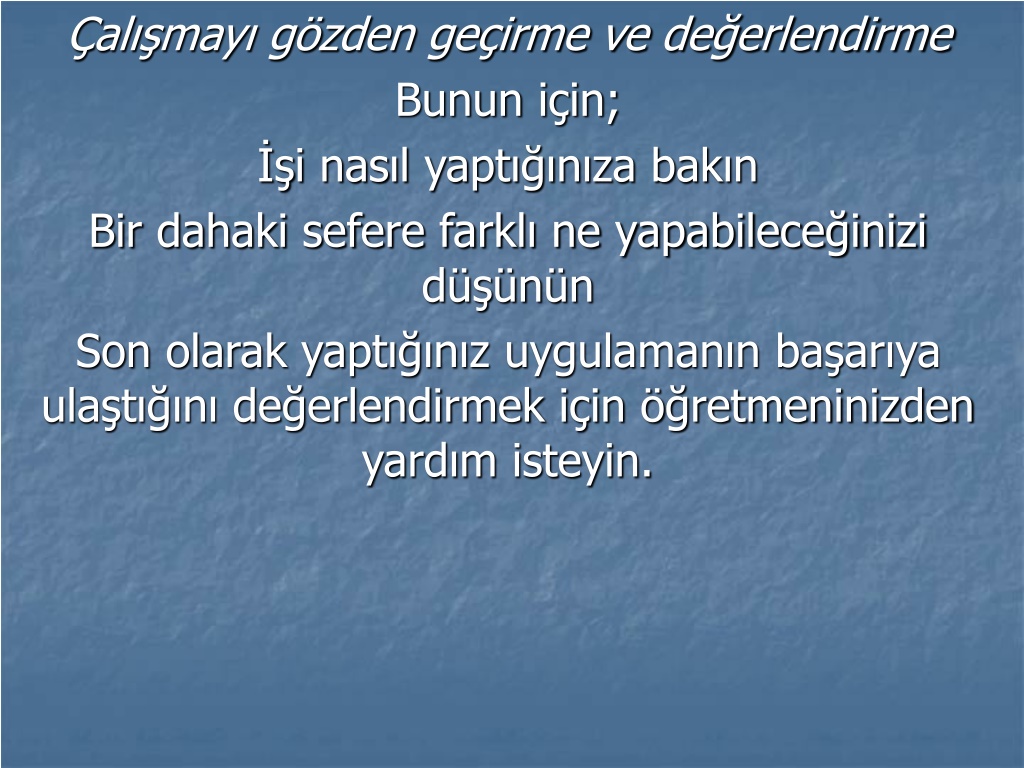 Çalışmayı gözden geçirme ve değerlendirme

Bunun için;

İşi nasıl yaptığınıza bakın

Bir dahaki sefere farklı ne yapabileceğinizi düşünün

Son olarak yaptığınız uygulamanın başarıya ulaştığını değerlendirmek için öğretmeninizden yardım isteyin.